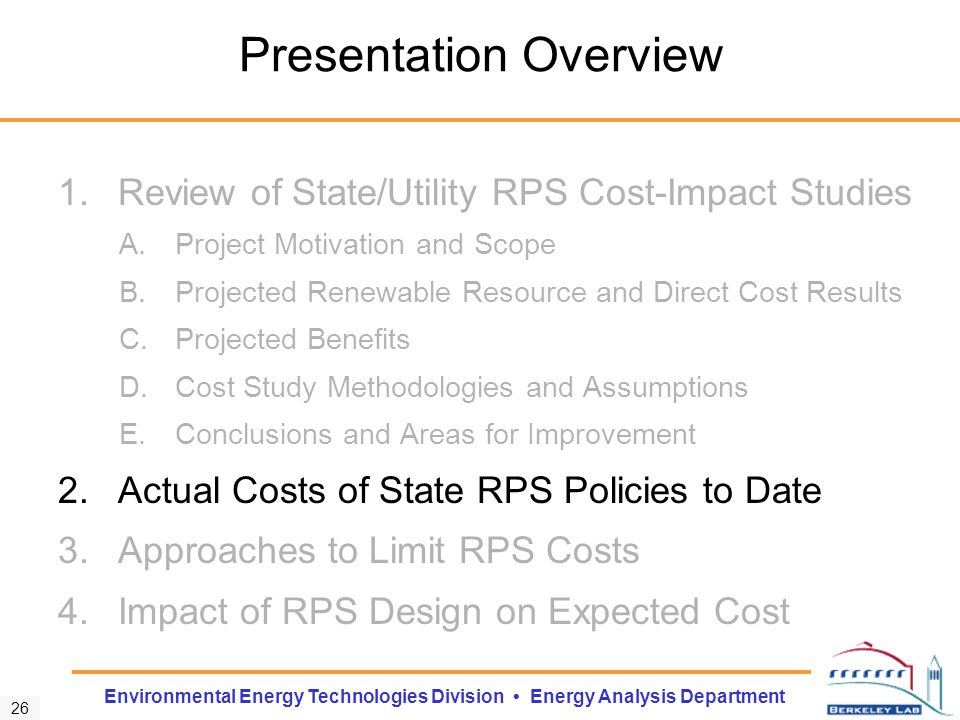 Presentation Overview

1. Review of State/Utility RPS Cost-Impact Studies
A. Project Motivation and Scope
B. Projected Renewable Resource and Direct Cost Results
C. Projected Benefits
D. Cost Study Methodologies and Assumptions
E. Conclusions and Areas for Improvement
2. Actual Costs of State RPS Policies to Date
3. Approaches to Limit RPS Costs
4. Impact of RPS Design on Expected Cost

26

Environmental Energy Technologies Division • Energy Analysis Department

BERKELEY LAB